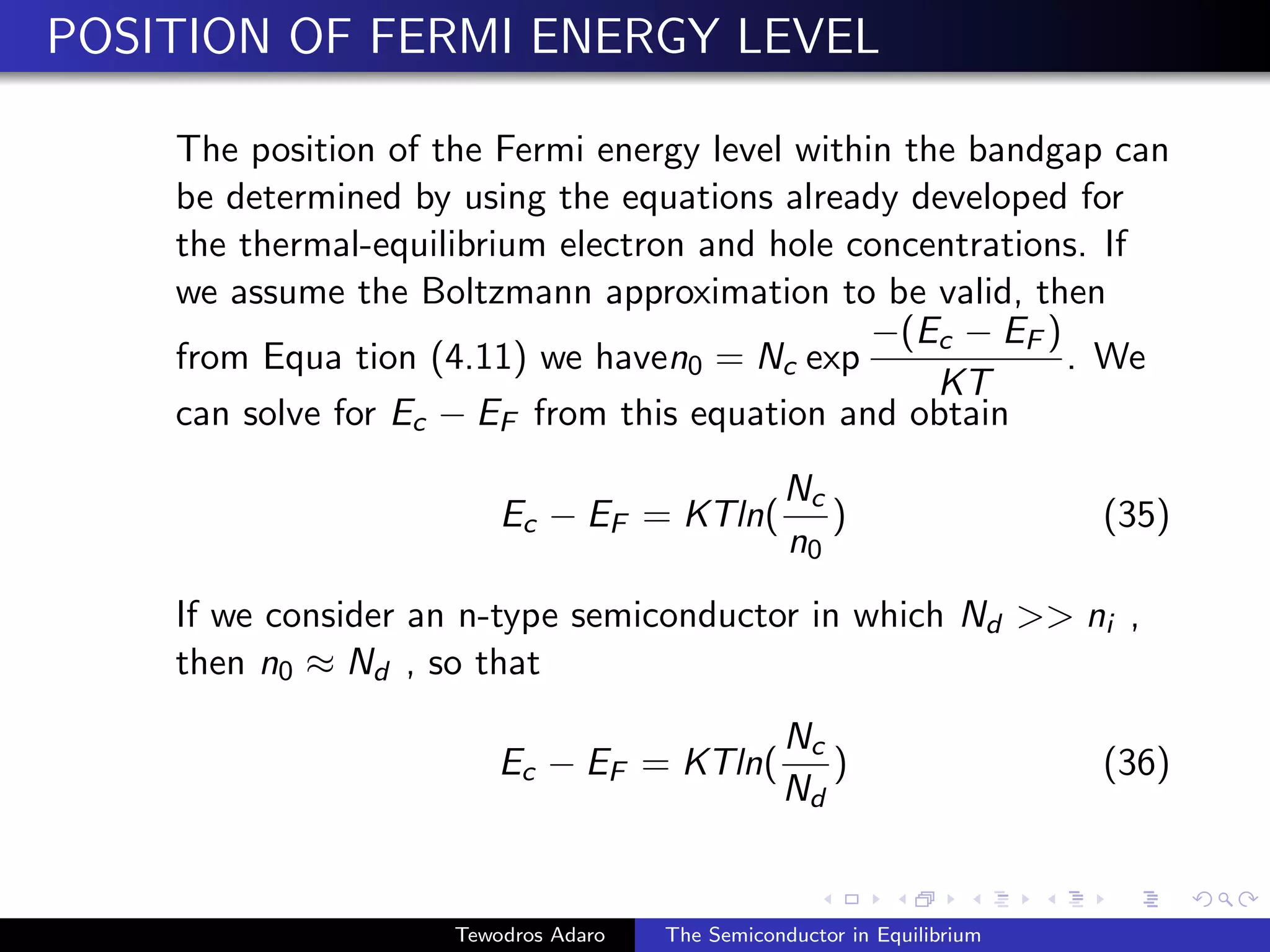 POSITION OF FERMI ENERGY LEVEL

The position of the Fermi energy level within the bandgap can be determined by using the equations already developed for the thermal-equilibrium electron and hole concentrations. If we assume the Boltzmann approximation to be valid, then from Equa tion (4.11) we have$n_0 = N_c \exp \frac{-(E_c - E_F)}{KT}$. We can solve for $E_c - E_F$ from this equation and obtain

$E_c - E_F = KTln(\frac{N_c}{n_0})$ (35)

If we consider an n-type semiconductor in which $N_d >> n_i$ , then $n_0 \approx N_d$ , so that

$E_c - E_F = KTln(\frac{N_c}{N_d})$ (36)

Tewodros Adaro The Semiconductor in Equilibrium